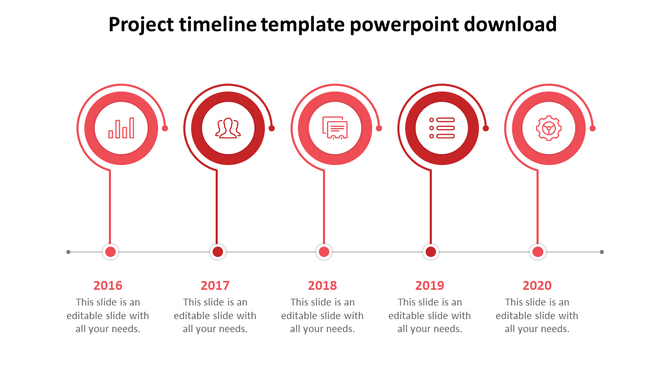 Project timeline template powerpoint download

2016
This slide is an editable slide with all your needs.

2017
This slide is an editable slide with all your needs.

2018
This slide is an editable slide with all your needs.

2019
This slide is an editable slide with all your needs.

2020
This slide is an editable slide with all your needs.